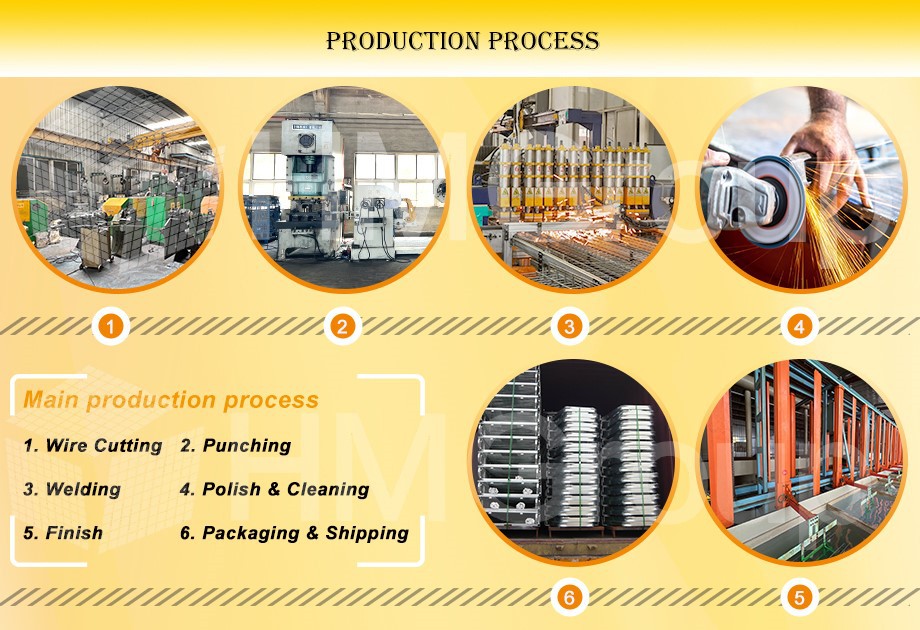 PRODUCTION PROCESS

1

2

3

4

Main production process

1. Wire Cutting
2. Punching
3. Welding
4. Polish & Cleaning
5. Finish
6. Packaging & Shipping

6

5